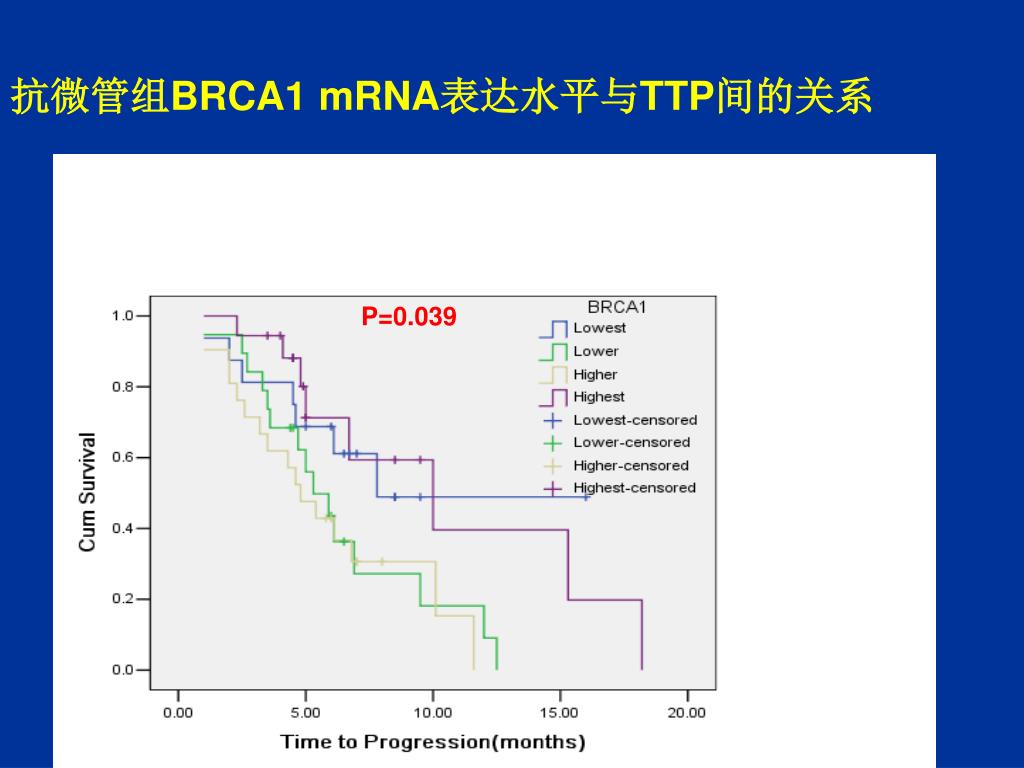 抗微管组BRCA1 mRNA表达水平与TTP间的关系

P=0.039

BRCA1
Lowest
Lower
Higher
Highest
Lowest-censored
Lower-censored
Higher-censored
Highest-censored

Cum Survival

1.0
0.8
0.6
0.4
0.2
0.0

0.00
5.00
10.00
15.00
20.00

Time to Progression(months)